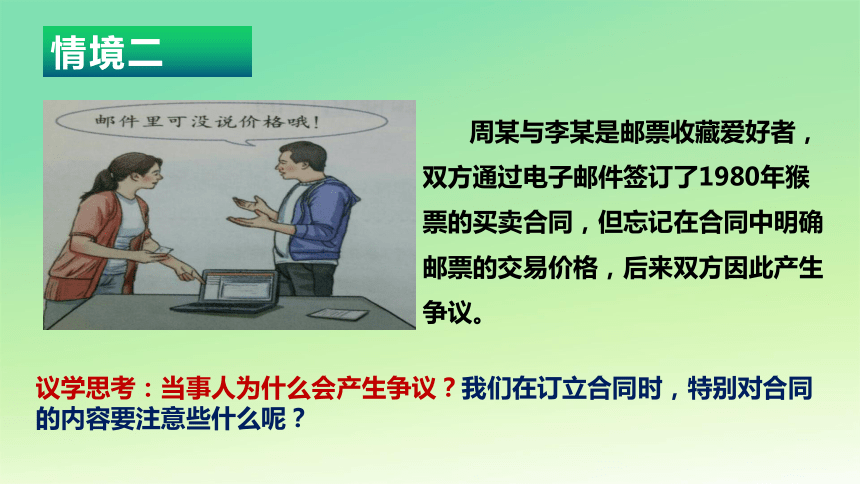 情境二

邮件里可没说价格哦！

周某与李某是邮票收藏爱好者，双方通过电子邮件签订了1980年猴票的买卖合同，但忘记在合同中明确邮票的交易价格，后来双方因此产生争议。

议学思考：当事人为什么会产生争议？我们在订立合同时，特别对合同的内容要注意些什么呢？